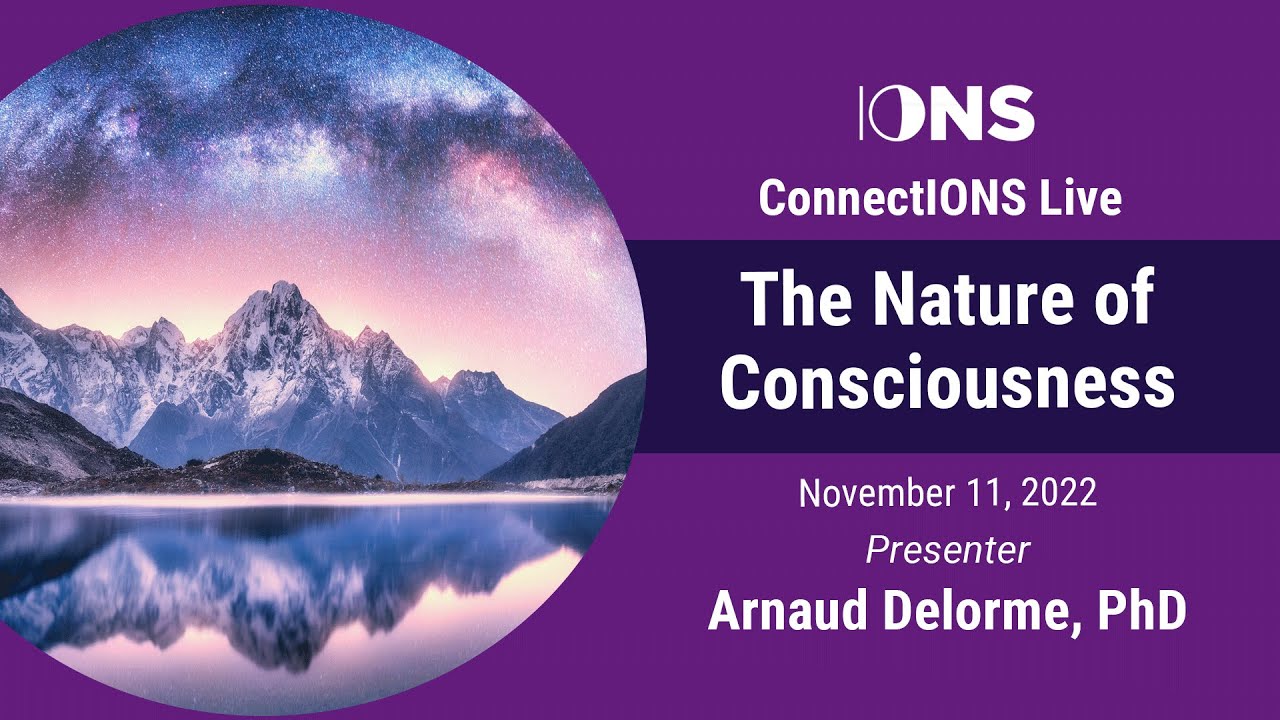 IONS

ConnectIONS Live

The Nature of Consciousness

November 11, 2022

Presenter

Arnaud Delorme, PhD